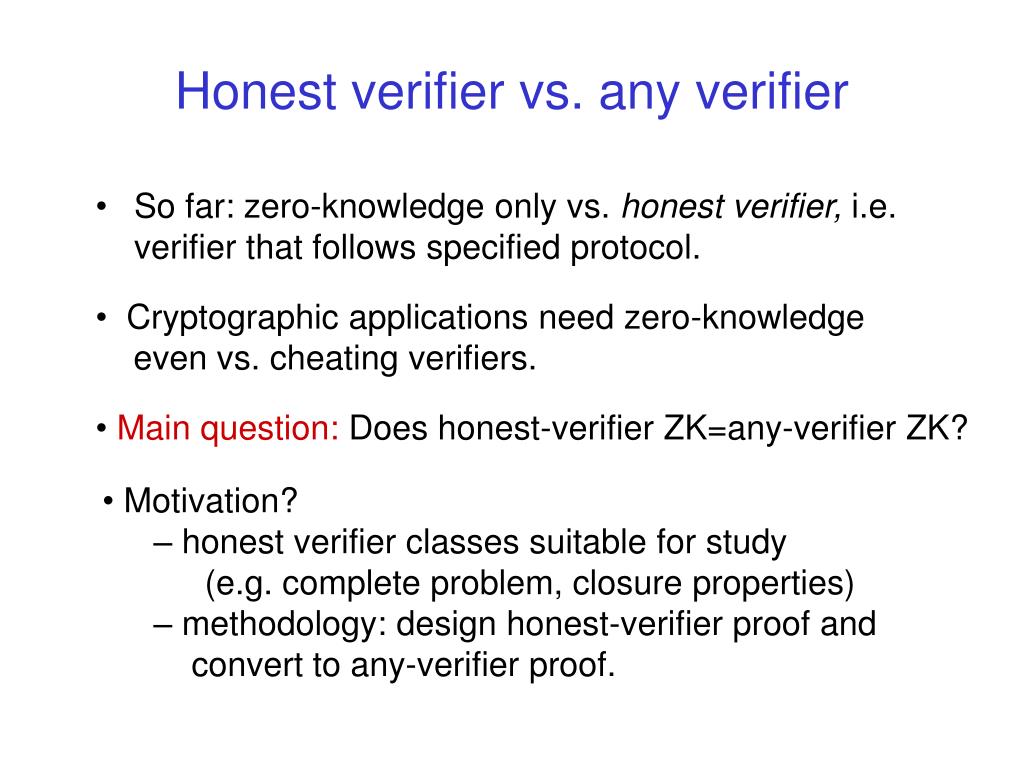 Honest verifier vs. any verifier

• So far: zero-knowledge only vs. honest verifier, i.e. verifier that follows specified protocol.

• Cryptographic applications need zero-knowledge even vs. cheating verifiers.

• Main question: Does honest-verifier ZK=any-verifier ZK?

• Motivation?
– honest verifier classes suitable for study
(e.g. complete problem, closure properties)
– methodology: design honest-verifier proof and convert to any-verifier proof.